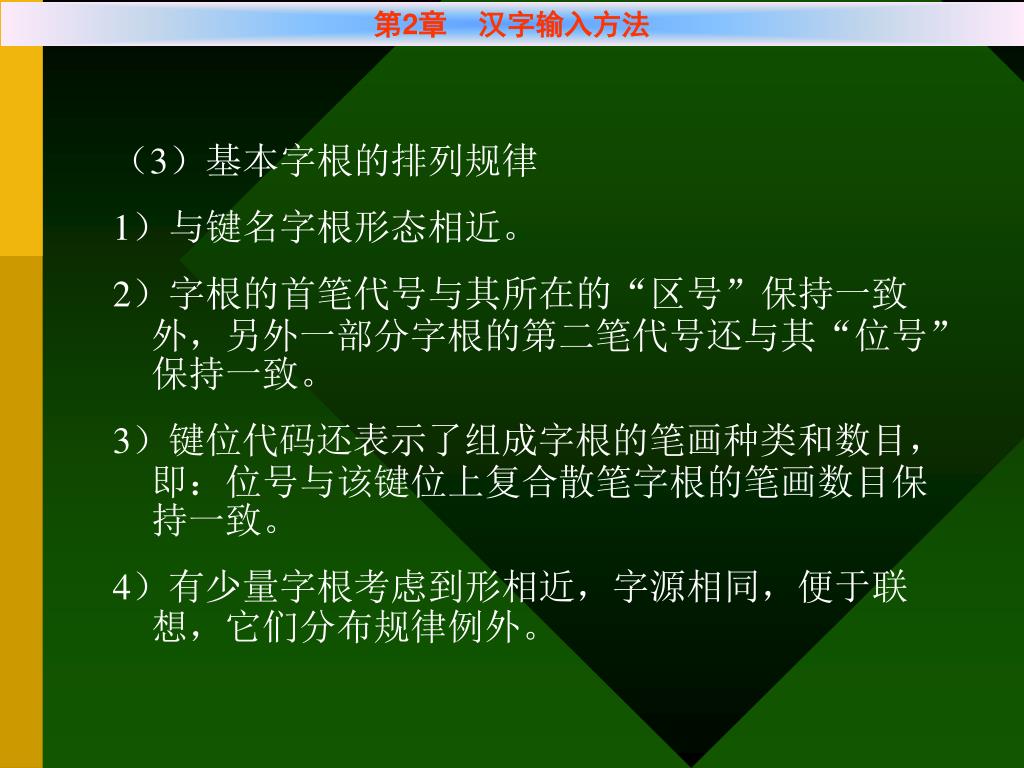 第2章　汉字输入方法

（3）基本字根的排列规律

1）与键名字根形态相近。

2）字根的首笔代号与其所在的“区号”保持一致外，另外一部分字根的第二笔代号还与其“位号”保持一致。

3）键位代码还表示了组成字根的笔画种类和数目，即：位号与该键位上复合散笔字根的笔画数目保持一致。

4）有少量字根考虑到形相近，字源相同，便于联想，它们分布规律例外。